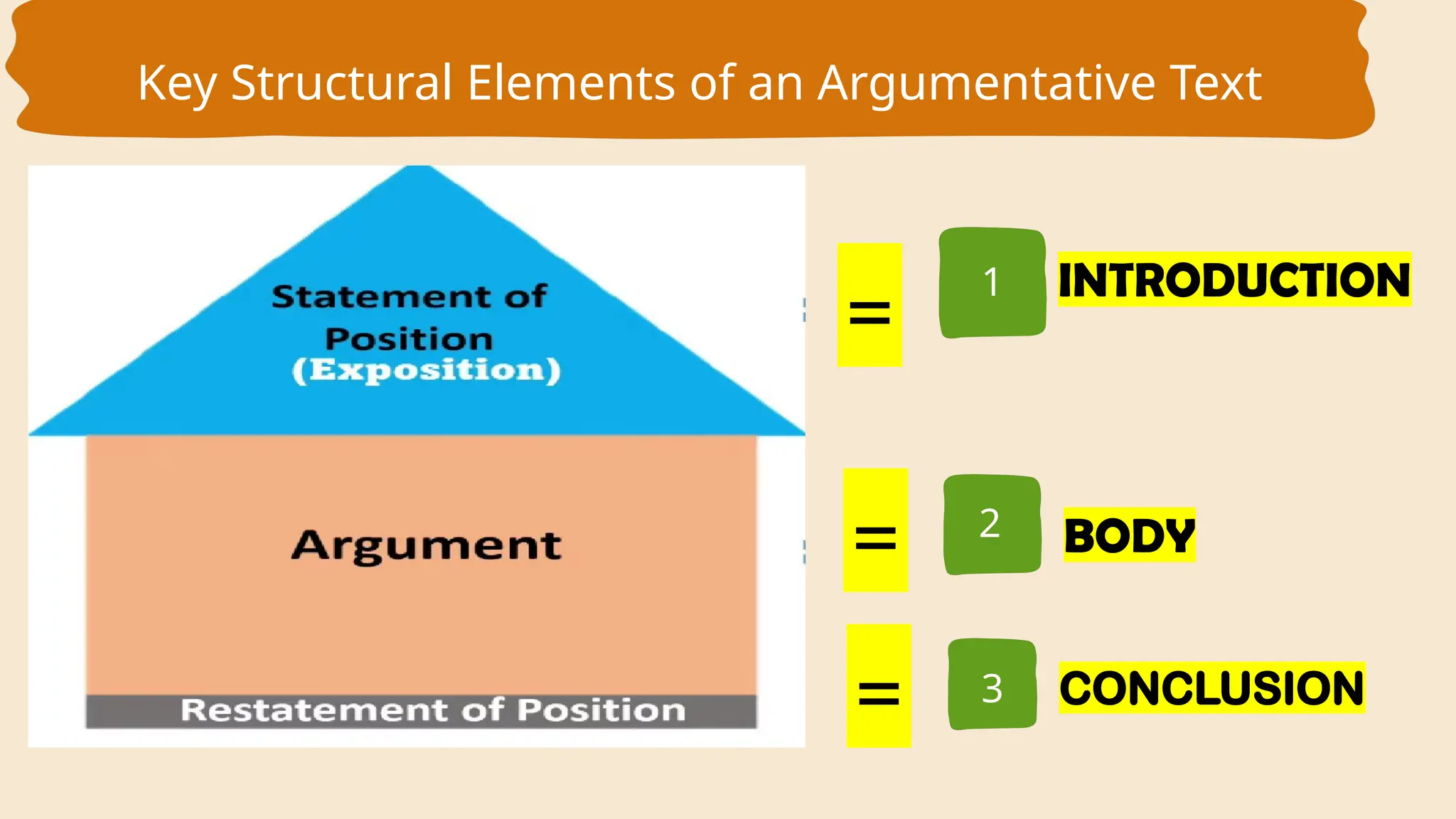 Key Structural Elements of an Argumentative Text

Statement of Position (Exposition)

Argument

Restatement of Position

=

1

INTRODUCTION

=

2

BODY

=

3

CONCLUSION